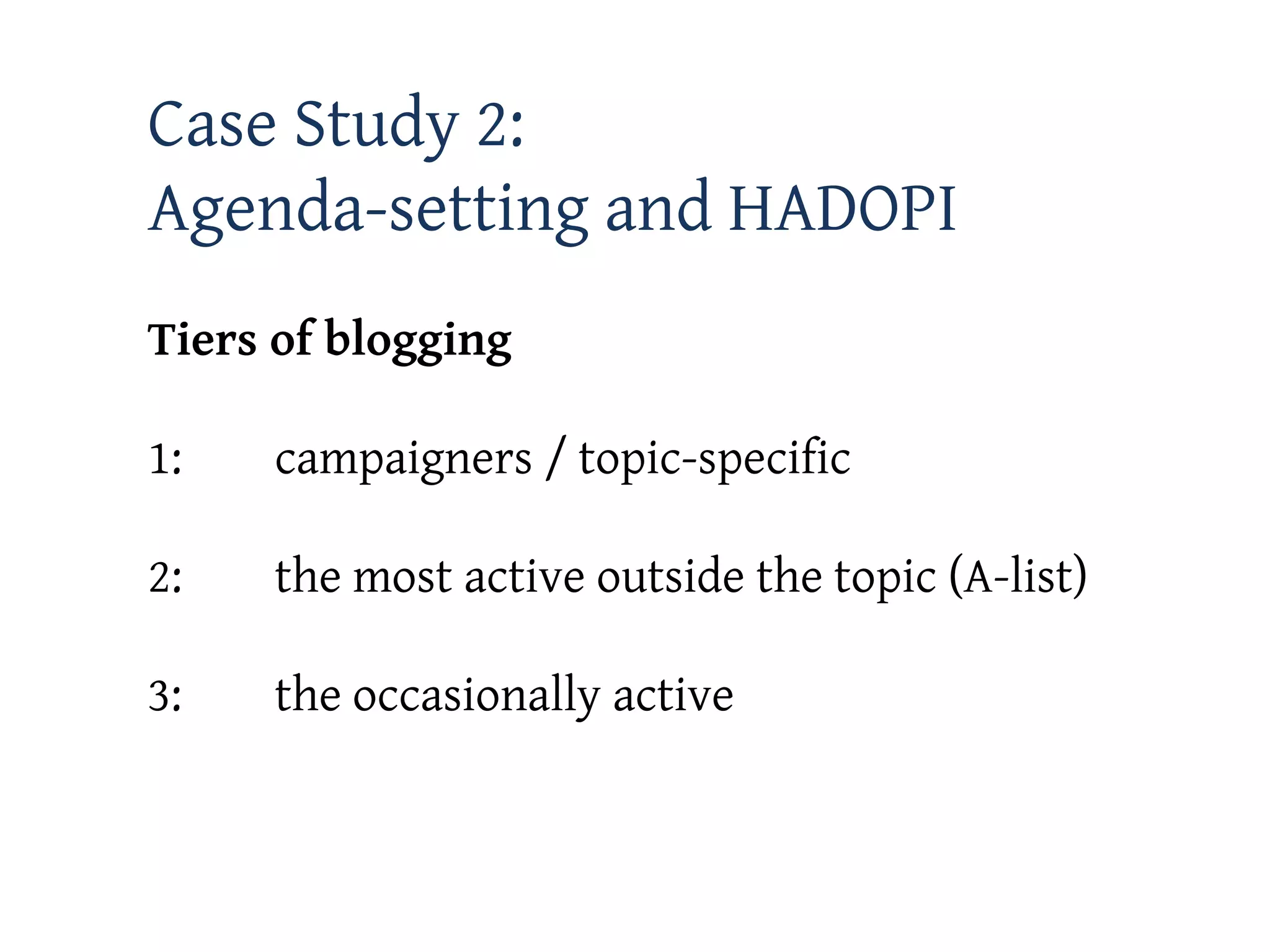 Case Study 2:
Agenda-setting and HADOPI

Tiers of blogging

1: campaigners / topic-specific

2: the most active outside the topic (A-list)

3: the occasionally active